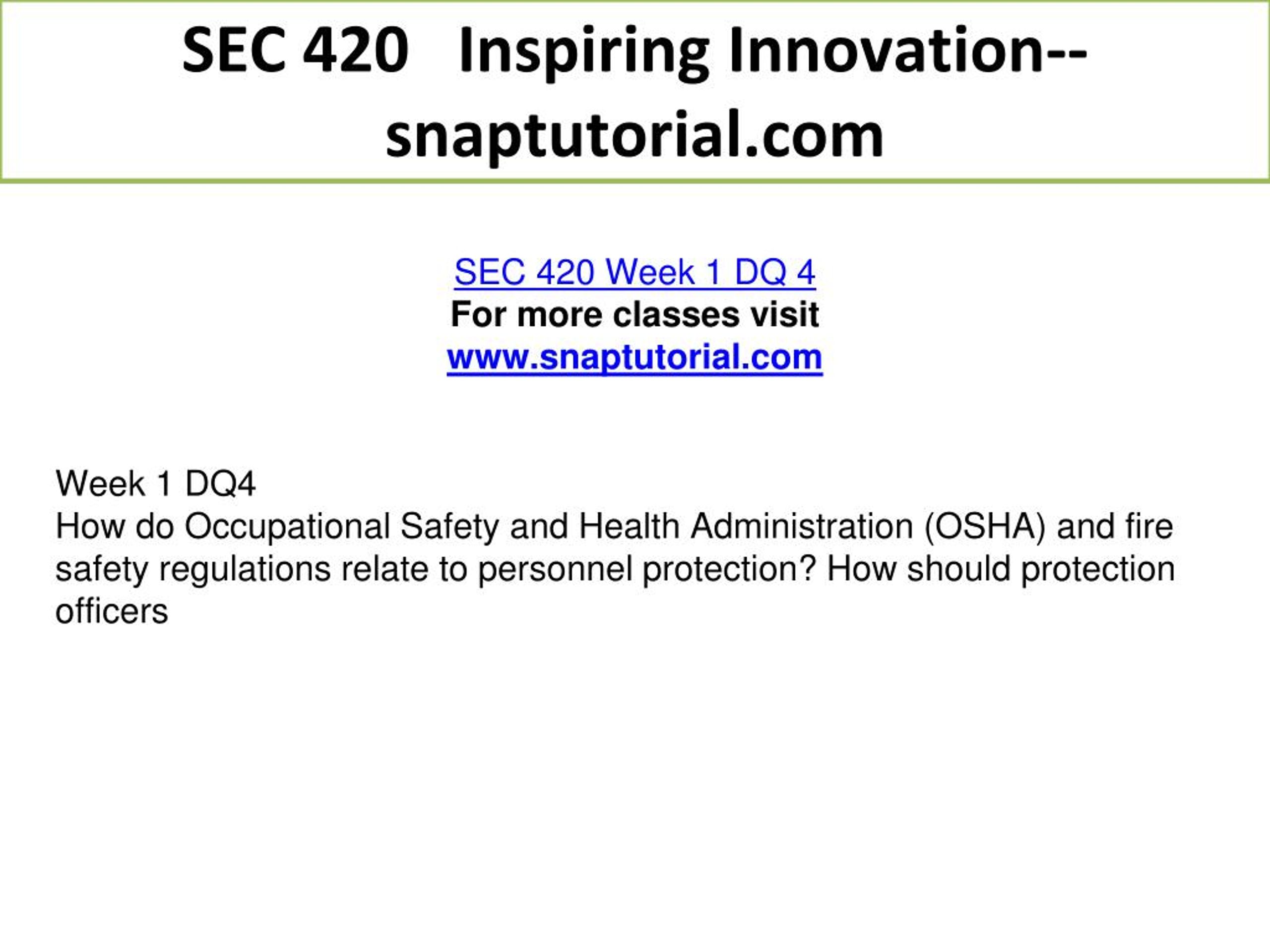 SEC 420 Inspiring Innovation--snaptutorial.com

SEC 420 Week 1 DQ 4
For more classes visit
www.snaptutorial.com

Week 1 DQ4
How do Occupational Safety and Health Administration (OSHA) and fire safety regulations relate to personnel protection? How should protection officers